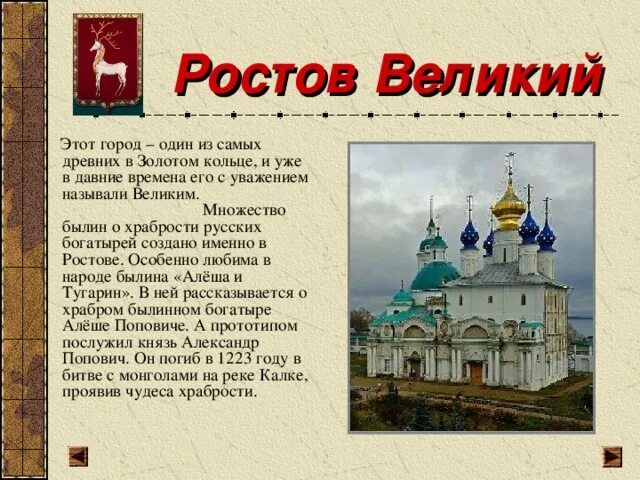 Ростов Великий

Этот город – один из самых древних в Золотом кольце, и уже в давние времена его с уважением называли Великим. Множество былин о храбрости русских богатырей создано именно в Ростове. Особенно любима в народе былина «Алёша и Тугарин». В ней рассказывается о храбром былинном богатыре Алёше Поповиче. А прототипом послужил князь Александр Попович. Он погиб в 1223 году в битве с монголами на реке Калке, проявив чудеса храбрости.